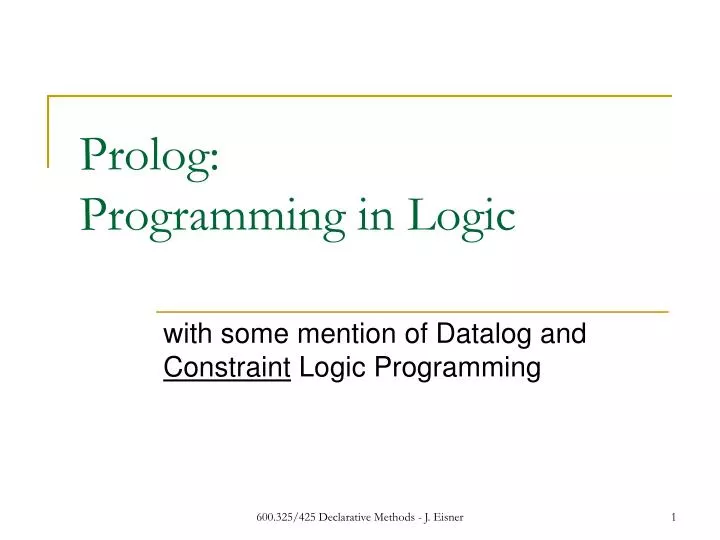 Prolog:
Programming in Logic

with some mention of Datalog and Constraint Logic Programming

600.325/425 Declarative Methods - J. Eisner

1